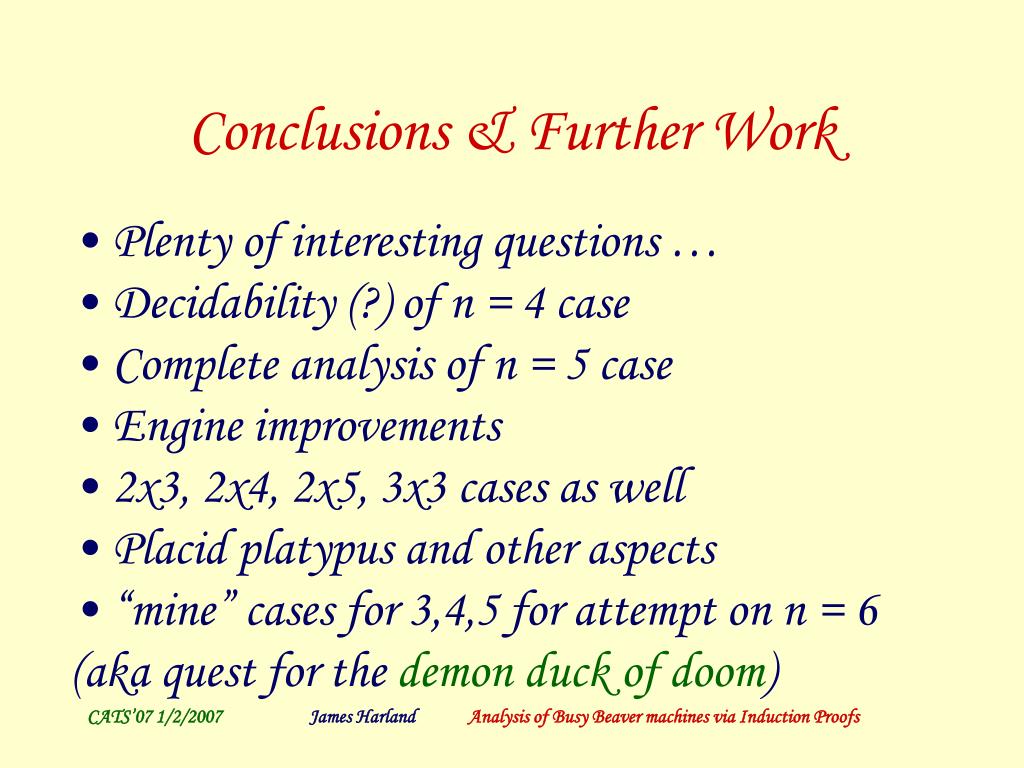 Conclusions & Further Work

• Plenty of interesting questions …
• Decidability (?) of n = 4 case
• Complete analysis of n = 5 case
• Engine improvements
• 2x3, 2x4, 2x5, 3x3 cases as well
• Placid platypus and other aspects
• “mine” cases for 3,4,5 for attempt on n = 6
(aka quest for the demon duck of doom)

CATS'07 1/2/2007 James Harland Analysis of Busy Beaver machines via Induction Proofs